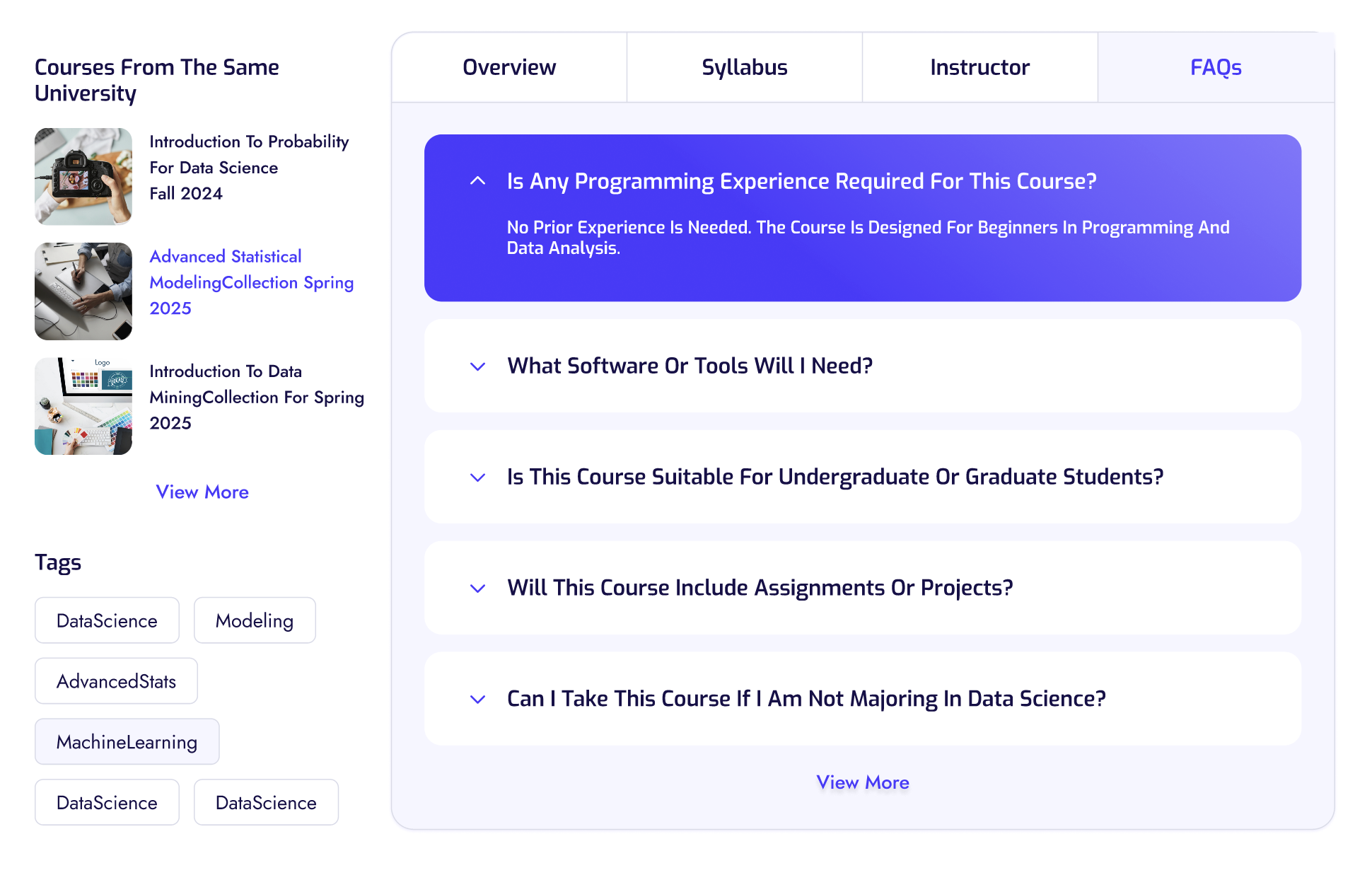 Courses From The Same University

Introduction To Probability For Data Science Fall 2024

Advanced Statistical ModelingCollection Spring 2025

Logo

Introduction To Data MiningCollection For Spring 2025

View More

Tags

DataScience

Modeling

AdvancedStats

MachineLearning

DataScience

DataScience

Overview

Syllabus

Instructor

FAQs

Is Any Programming Experience Required For This Course?

No Prior Experience Is Needed. The Course Is Designed For Beginners In Programming And Data Analysis.

What Software Or Tools Will I Need?

Is This Course Suitable For Undergraduate Or Graduate Students?

Will This Course Include Assignments Or Projects?

Can I Take This Course If I Am Not Majoring In Data Science?

View More